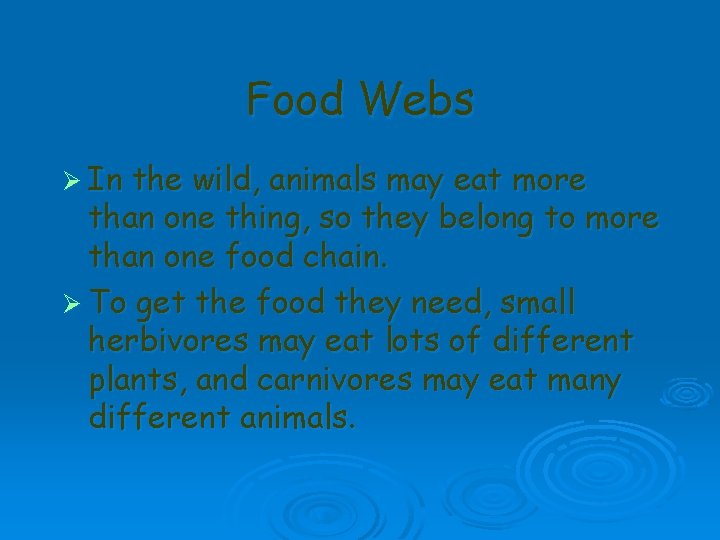 Food Webs

➢ In the wild, animals may eat more than one thing, so they belong to more than one food chain.

➢ To get the food they need, small herbivores may eat lots of different plants, and carnivores may eat many different animals.